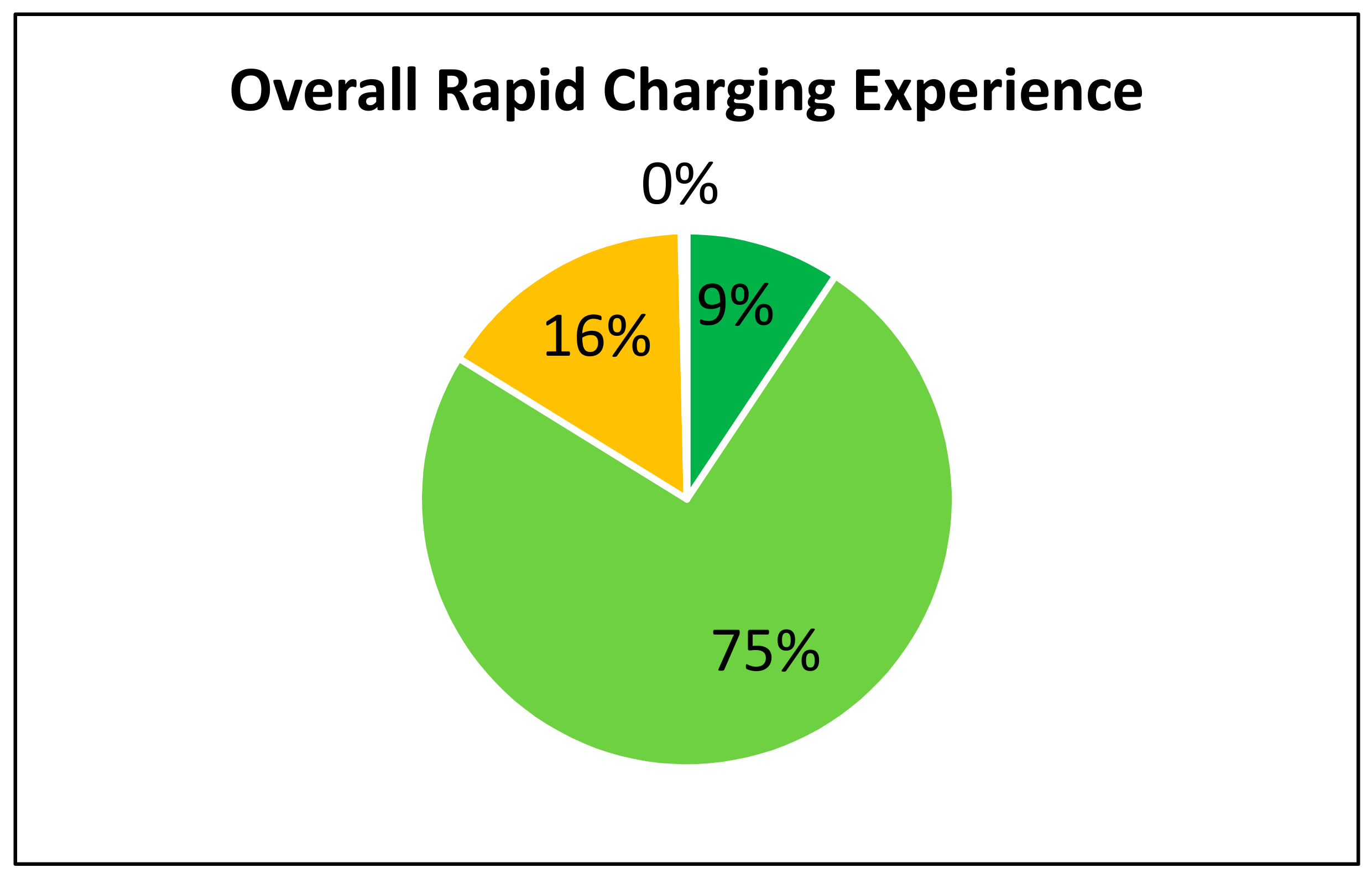 Overall Rapid Charging Experience

0%

9%

16%

75%